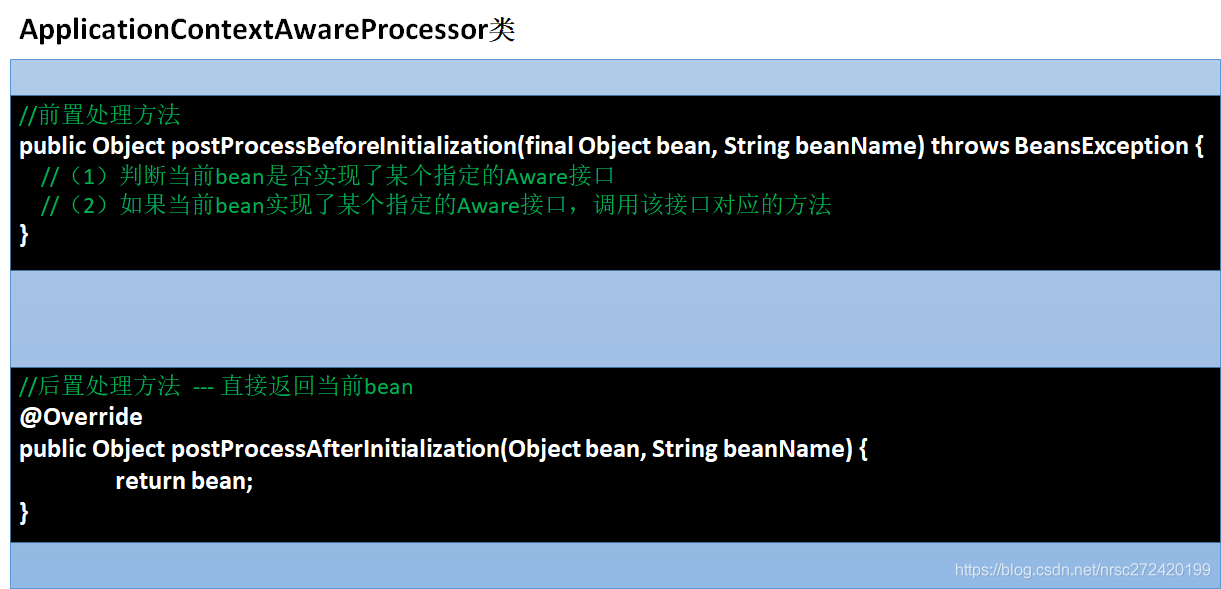 ApplicationContextAwareProcessor类

//前置处理方法
public Object postProcessBeforeInitialization(final Object bean, String beanName) throws BeansException {
  //（1）判断当前bean是否实现了某个指定的Aware接口
  //（2）如果当前bean实现了某个指定的Aware接口，调用该接口对应的方法
}

//后置处理方法 --- 直接返回当前bean
@Override
public Object postProcessAfterInitialization(Object bean, String beanName) {
    return bean;
}

https://blog.csdn.net/nrsc272420199